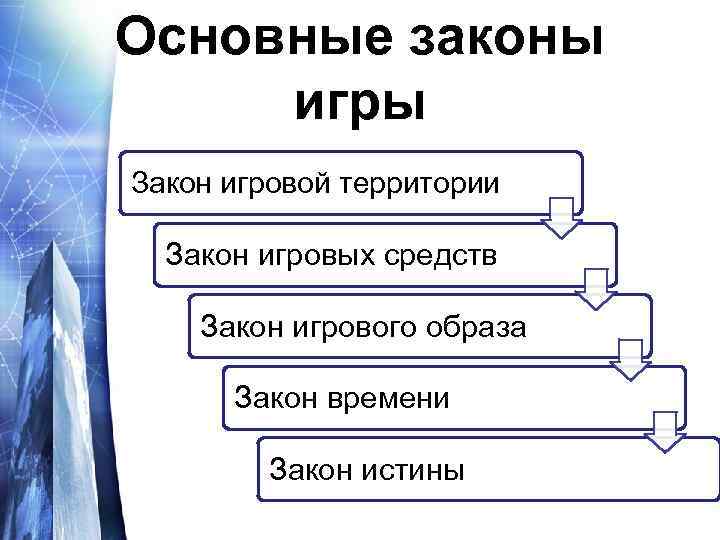 Основные законы игры

Закон игровой территории

Закон игровых средств

Закон игрового образа

Закон времени

Закон истины